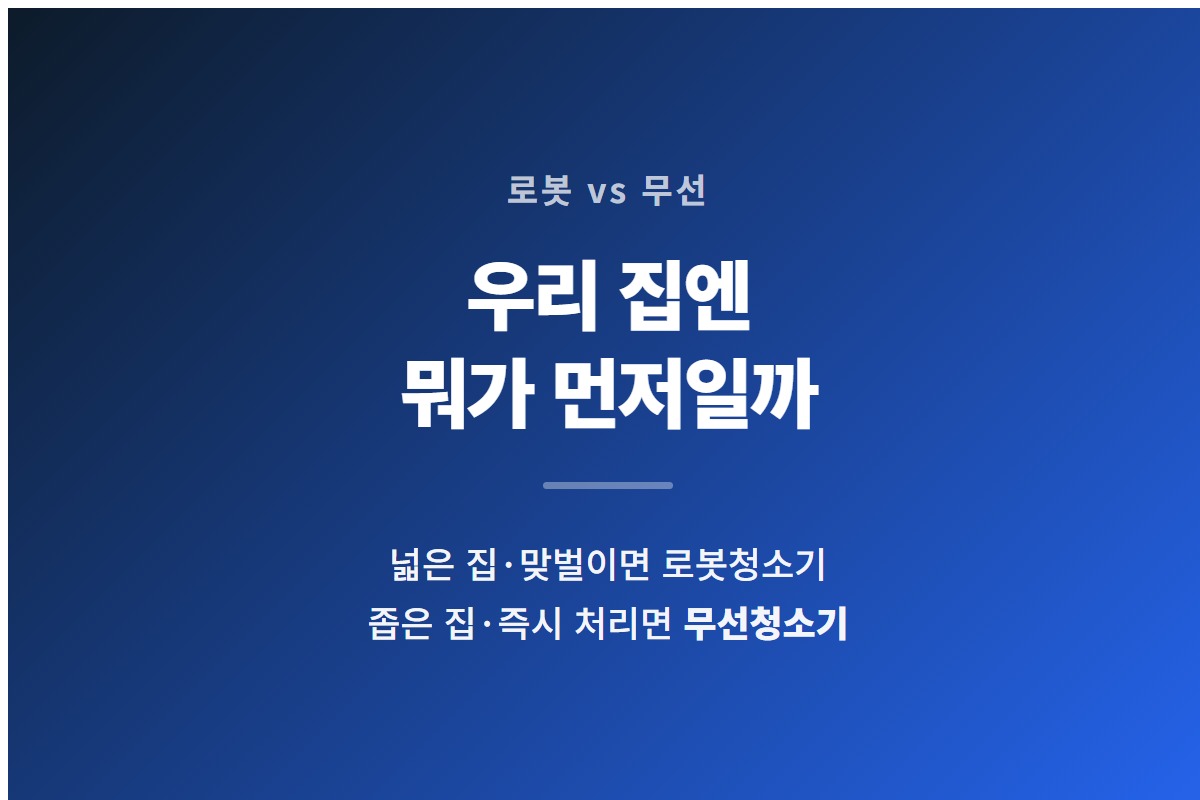 로봇 vs 무선

우리 집엔
뭐가 먼저일까

넓은 집·맞벌이면 로봇청소기
좁은 집·즉시 처리면 무선청소기